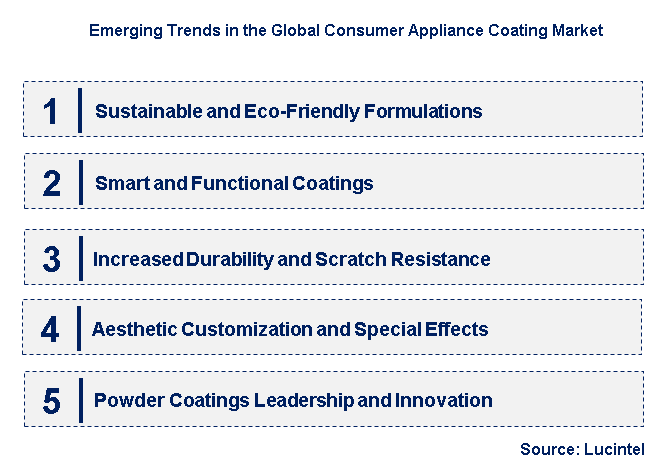 Emerging Trends in the Global Consumer Appliance Coating Market

1 Sustainable and Eco-Friendly Formulations

2 Smart and Functional Coatings

3 Increased Durability and Scratch Resistance

4 Aesthetic Customization and Special Effects

5 Powder Coatings Leadership and Innovation

Source: Lucintel